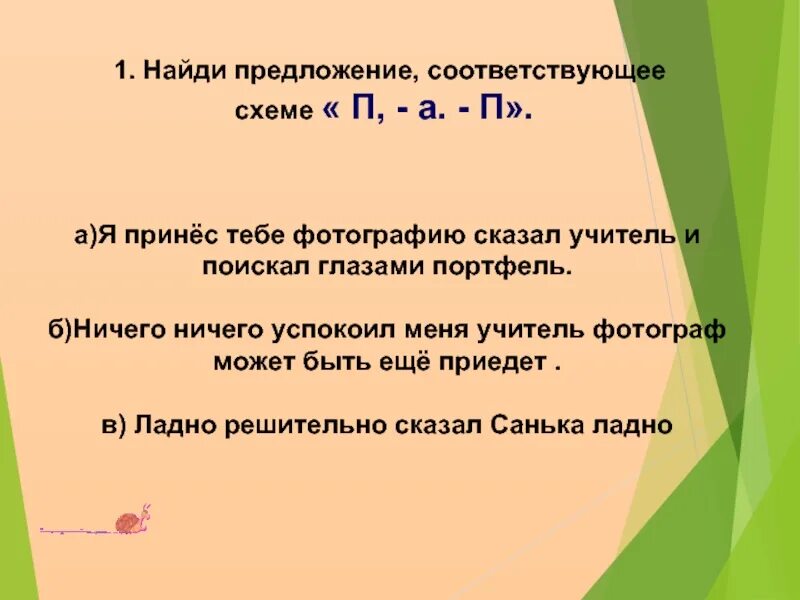 1. Найди предложение, соответствующее схеме « П, - а. - П».

а)Я принёс тебе фотографию сказал учитель и поискал глазами портфель.

б)Ничего ничего успокоил меня учитель фотограф может быть ещё приедет .

в) Ладно решительно сказал Санька ладно